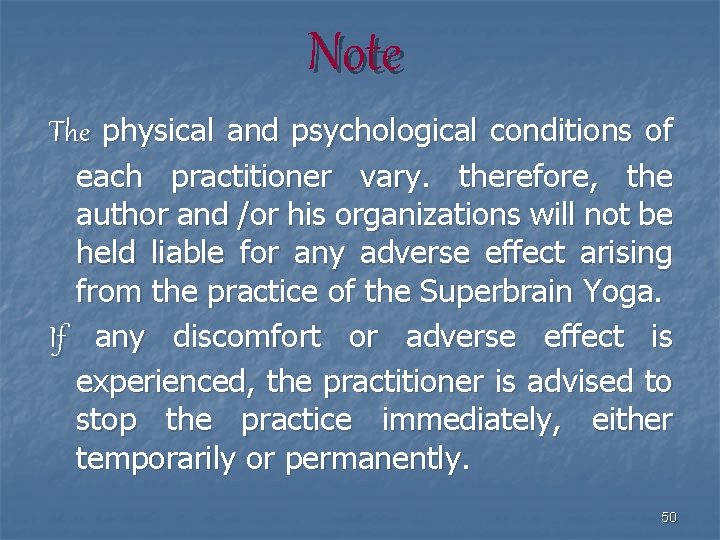 Note

The physical and psychological conditions of each practitioner vary. therefore, the author and /or his organizations will not be held liable for any adverse effect arising from the practice of the Superbrain Yoga.

If any discomfort or adverse effect is experienced, the practitioner is advised to stop the practice immediately, either temporarily or permanently.

50